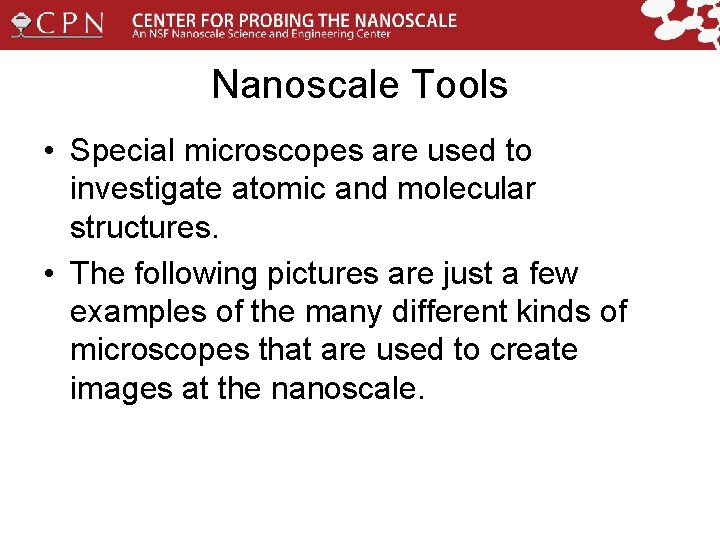 CPN CENTER FOR PROBING THE NANOSCALE
An NSF Nanoscale Science and Engineering Center

Nanoscale Tools

• Special microscopes are used to investigate atomic and molecular structures.

• The following pictures are just a few examples of the many different kinds of microscopes that are used to create images at the nanoscale.